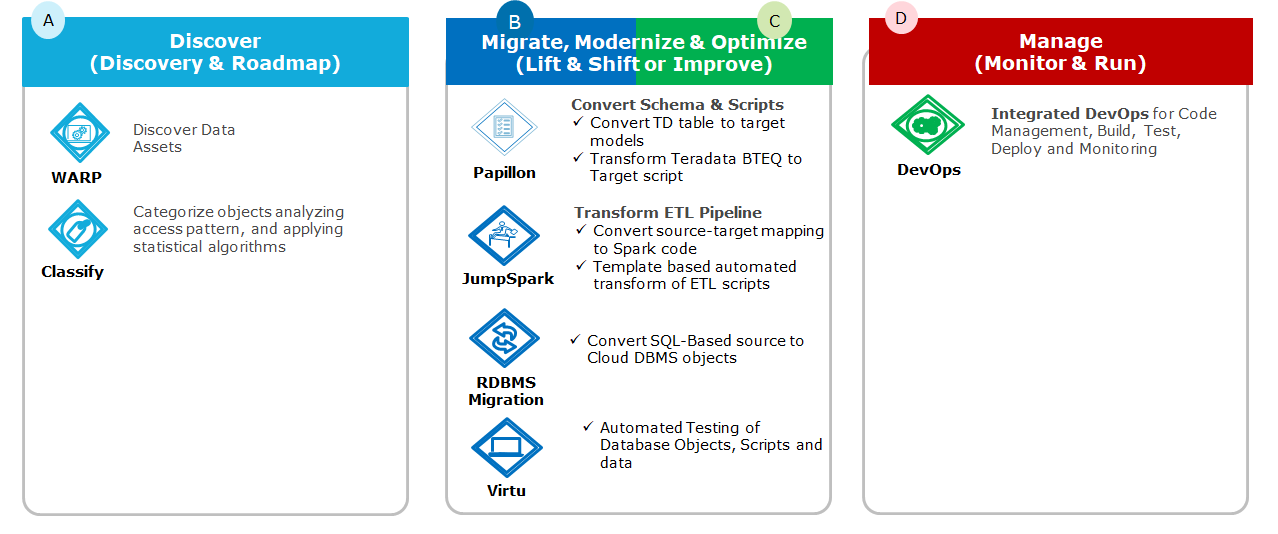 A

Discover
(Discovery & Roadmap)

WARP

Discover Data Assets

Classify

Categorize objects analyzing access pattern, and applying statistical algorithms

B

C

Migrate, Modernize & Optimize
(Lift & Shift or Improve)

Papillon

Convert Schema & Scripts
✓ Convert TD table to target models
✓ Transform Teradata BTEQ to Target script

JumpSpark

Transform ETL Pipeline
✓ Convert source-target mapping to Spark code
✓ Template based automated transform of ETL scripts

RDBMS Migration

✓ Convert SQL-Based source to Cloud DBMS objects

Virtu

✓ Automated Testing of Database Objects, Scripts and data

D

Manage
(Monitor & Run)

DevOps

Integrated DevOps for Code Management, Build, Test, Deploy and Monitoring